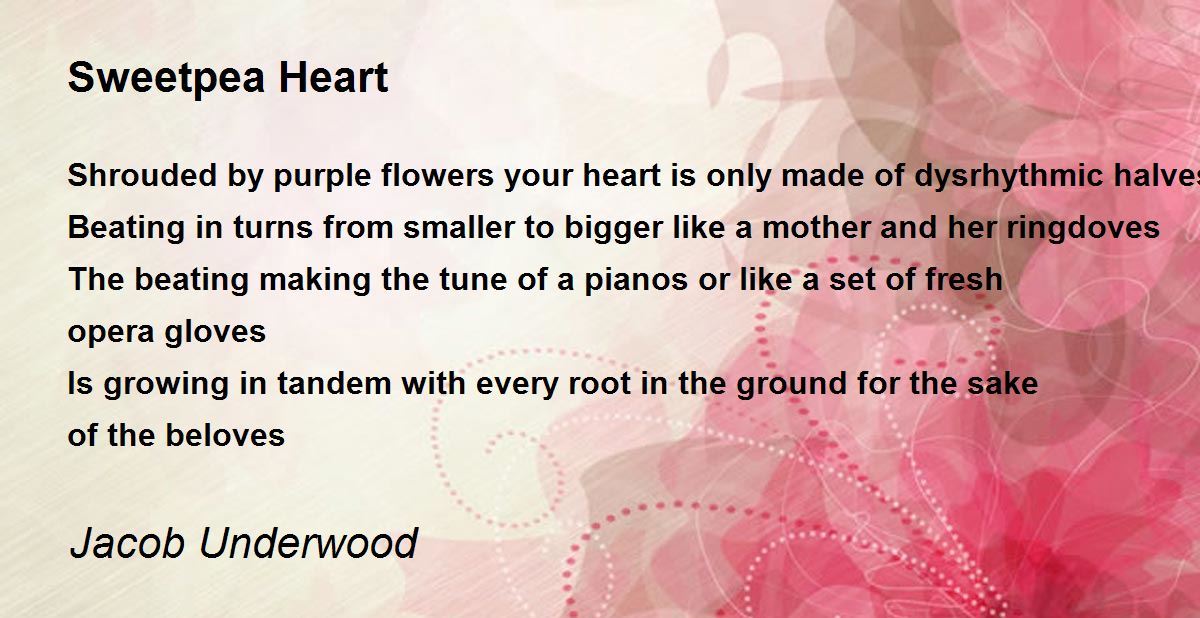 Sweetpea Heart

Shrouded by purple flowers your heart is only made of dysrhythmic halves
Beating in turns from smaller to bigger like a mother and her ringdoves
The beating making the tune of a pianos or like a set of fresh opera gloves
Is growing in tandem with every root in the ground for the sake of the beloves

Jacob Underwood